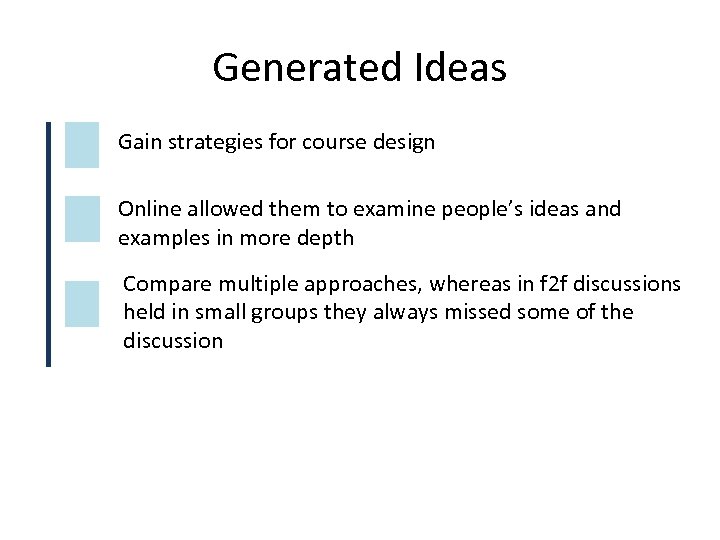 Generated Ideas

Gain strategies for course design

Online allowed them to examine people's ideas and examples in more depth

Compare multiple approaches, whereas in f2f discussions held in small groups they always missed some of the discussion